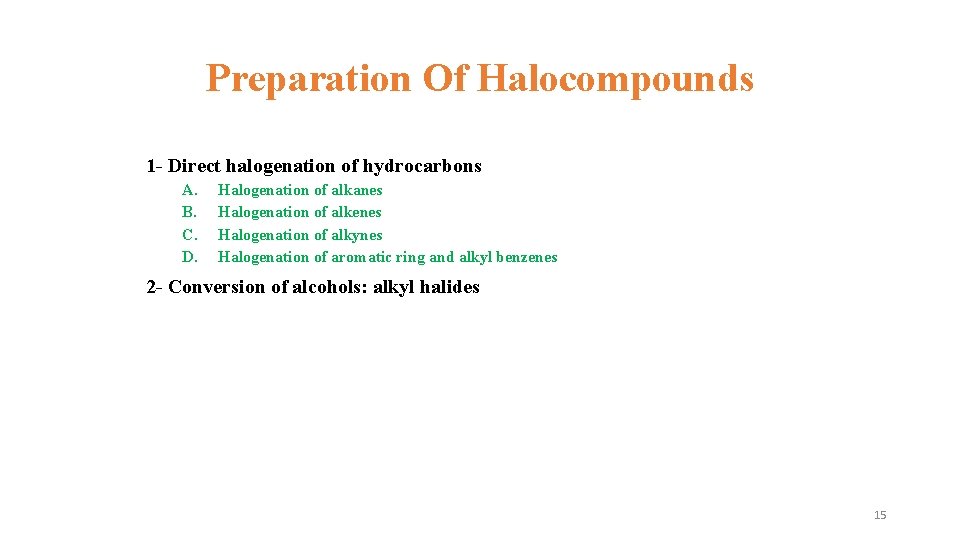 Preparation Of Halocompounds

1- Direct halogenation of hydrocarbons

A. Halogenation of alkanes
B. Halogenation of alkenes
C. Halogenation of alkynes
D. Halogenation of aromatic ring and alkyl benzenes

2- Conversion of alcohols: alkyl halides

15